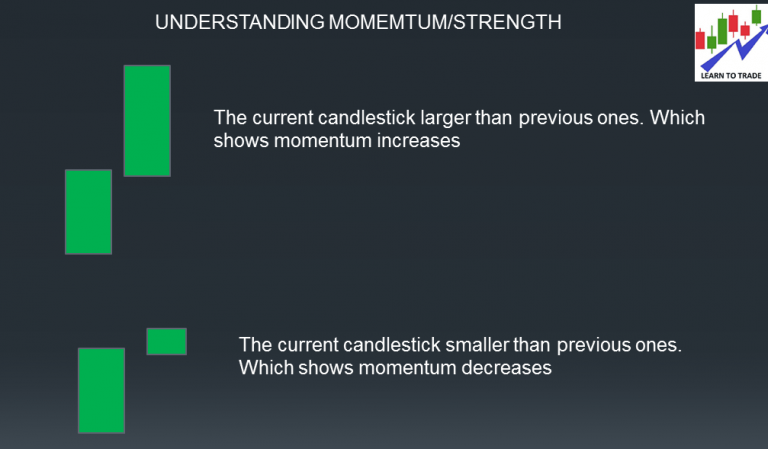 UNDERSTANDING MOMEMTUM/STRENGTH

LEARN TO TRADE

The current candlestick larger than previous ones. Which shows momentum increases

The current candlestick smaller than previous ones. Which shows momentum decreases